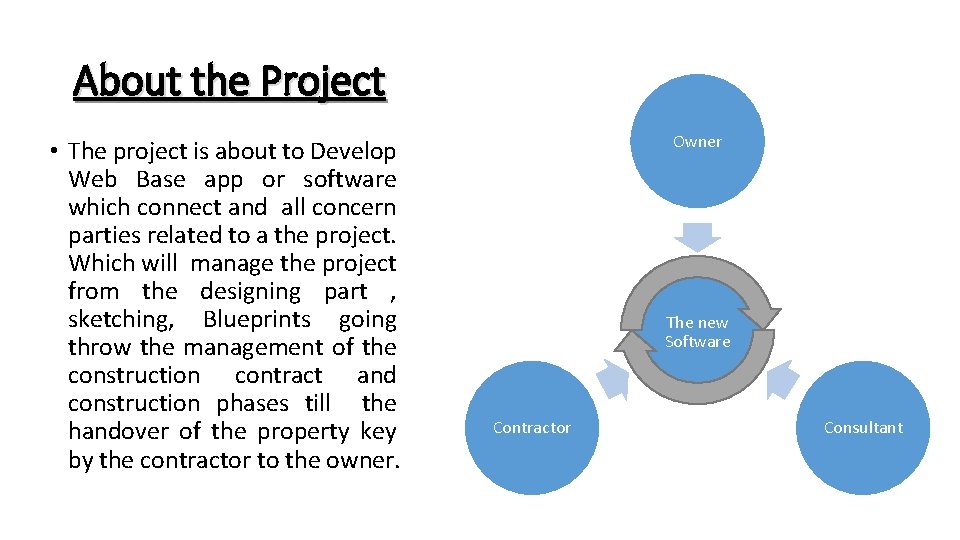 About the Project

• The project is about to Develop Web Base app or software which connect and all concern parties related to a the project. Which will manage the project from the designing part , sketching, Blueprints going throw the management of the construction contract and construction phases till the handover of the property key by the contractor to the owner.

Owner

The new Software

Contractor

Consultant